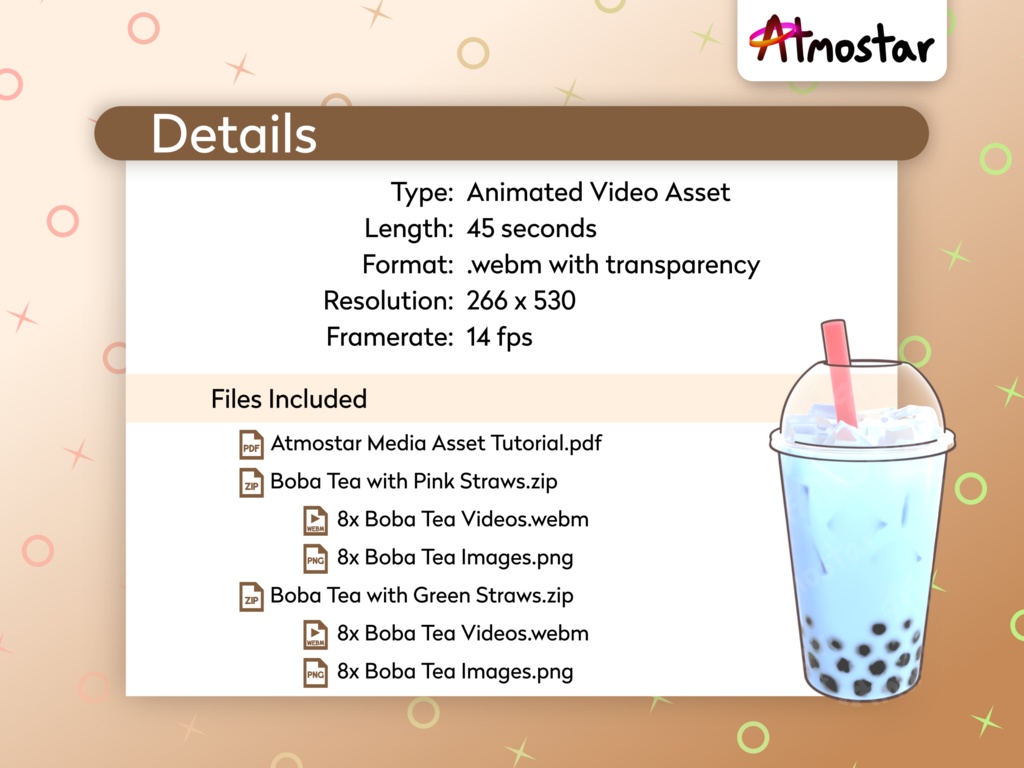 Atmostar

Details

Type: Animated Video Asset
Length: 45 seconds
Format: .webm with transparency
Resolution: 266 x 530
Framerate: 14 fps

Files Included

PDF Atmostar Media Asset Tutorial.pdf
ZIP Boba Tea with Pink Straws.zip
WEBM 8x Boba Tea Videos.webm
PNG 8x Boba Tea Images.png
ZIP Boba Tea with Green Straws.zip
WEBM 8x Boba Tea Videos.webm
PNG 8x Boba Tea Images.png